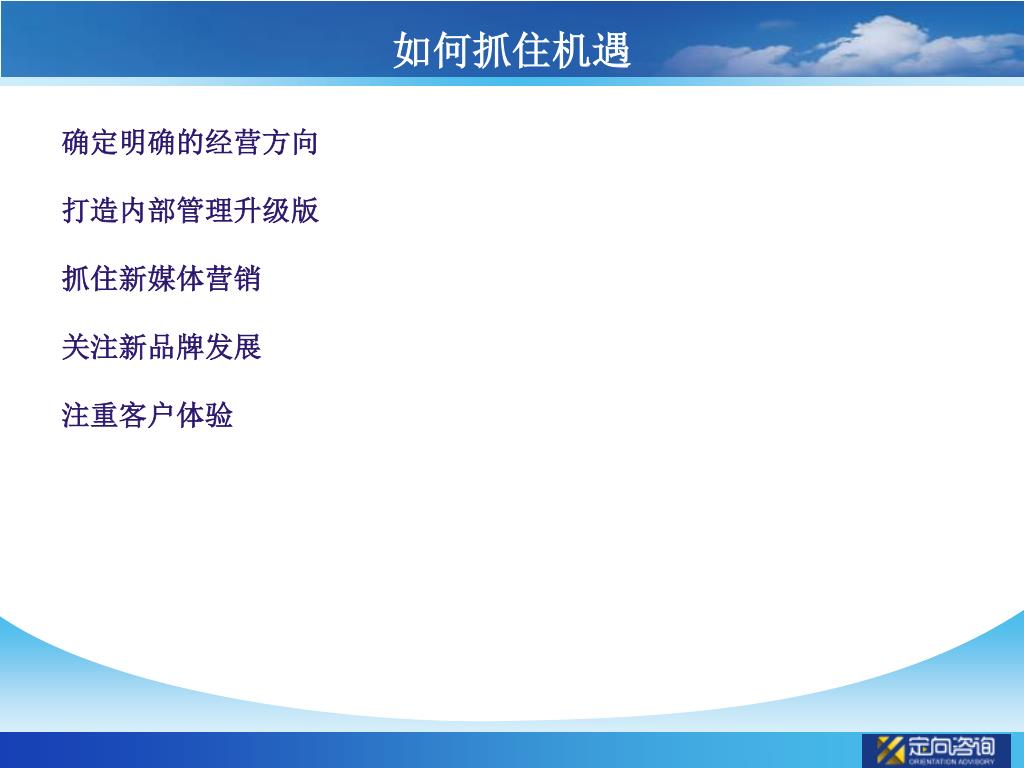 如何抓住机遇

确定明确的经营方向

打造内部管理升级版

抓住新媒体营销

关注新品牌发展

注重客户体验

定向咨询
ORIENTATION ADVISORY